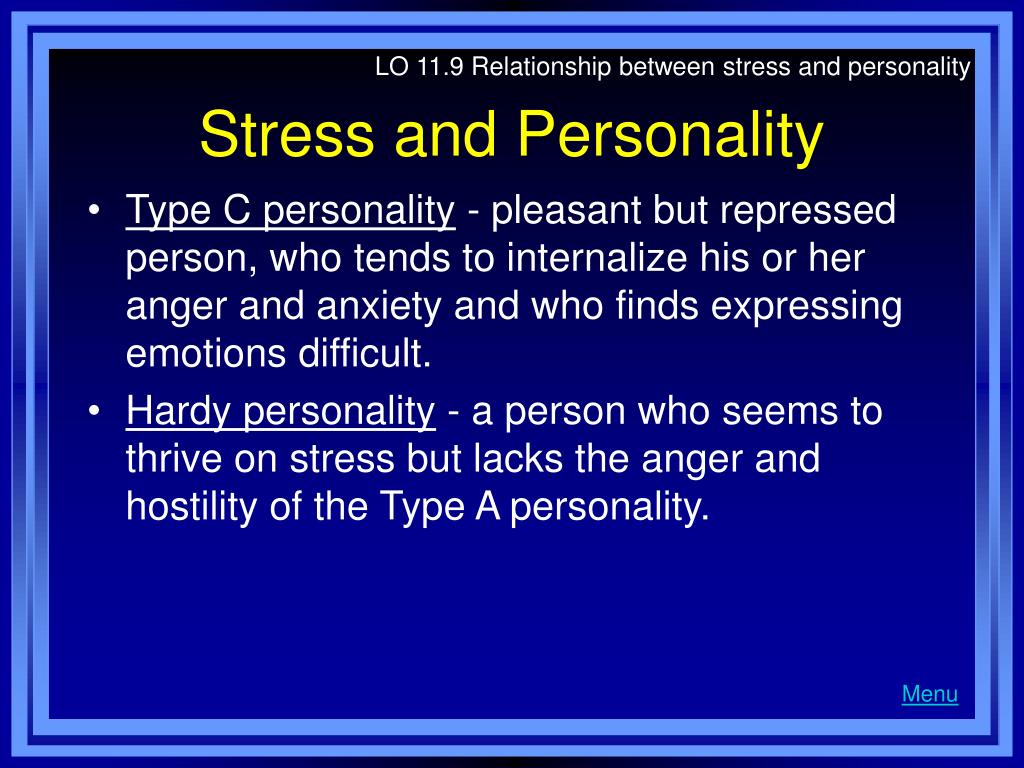 LO 11.9 Relationship between stress and personality

Stress and Personality

• Type C personality - pleasant but repressed person, who tends to internalize his or her anger and anxiety and who finds expressing emotions difficult.

• Hardy personality - a person who seems to thrive on stress but lacks the anger and hostility of the Type A personality.

Menu